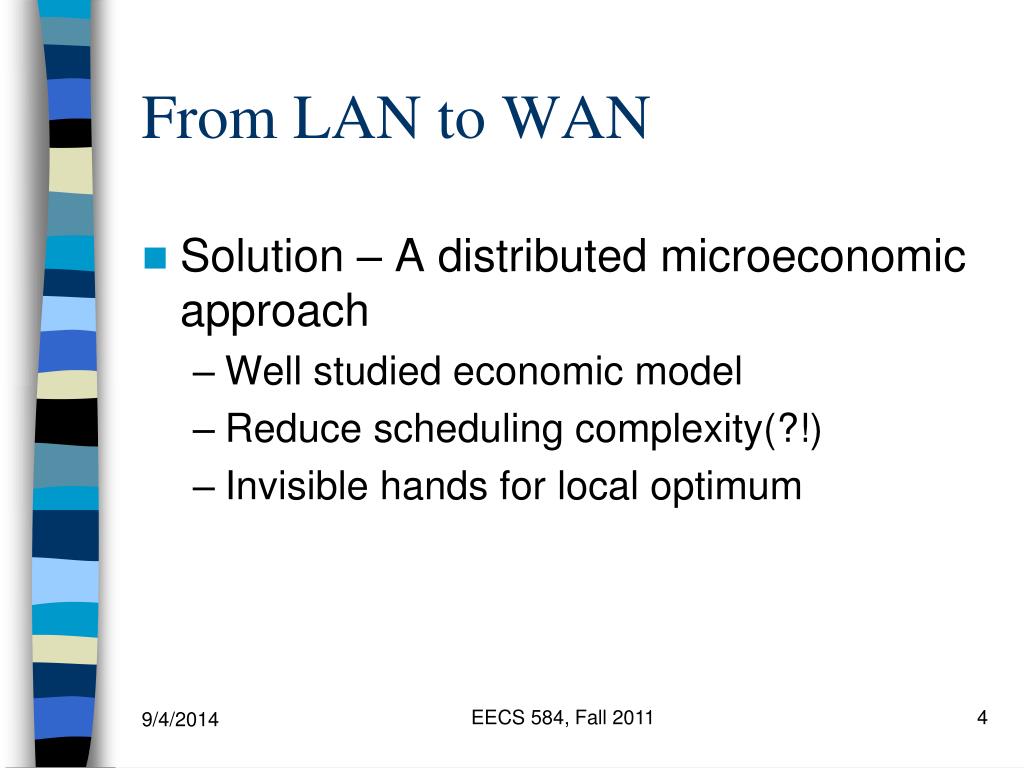 From LAN to WAN

Solution – A distributed microeconomic approach

– Well studied economic model

– Reduce scheduling complexity(?!)

– Invisible hands for local optimum

9/4/2014

EECS 584, Fall 2011

4